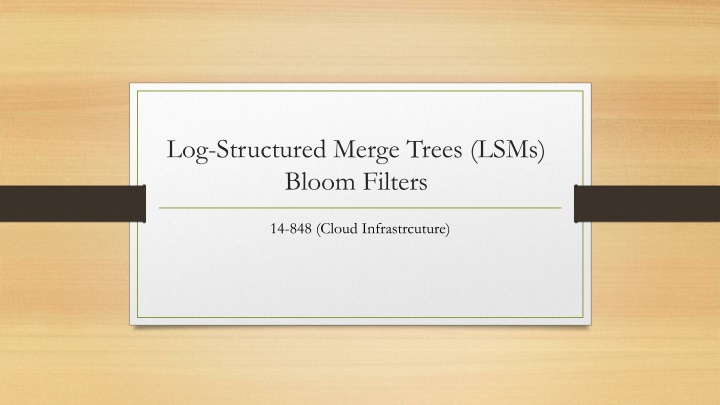 Log-Structured Merge Trees (LSMs)
Bloom Filters

14-848 (Cloud Infrastrcuture)